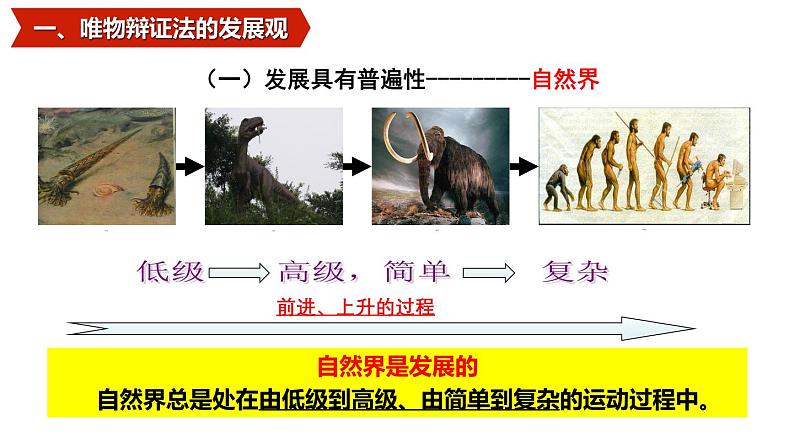 一、唯物辩证法的发展观

（一）发展具有普遍性---------自然界

低级 ⟹ 高级，简单 ⟹ 复杂

前进、上升的过程

自然界是发展的

自然界总是处在由低级到高级、由简单到复杂的运动过程中。